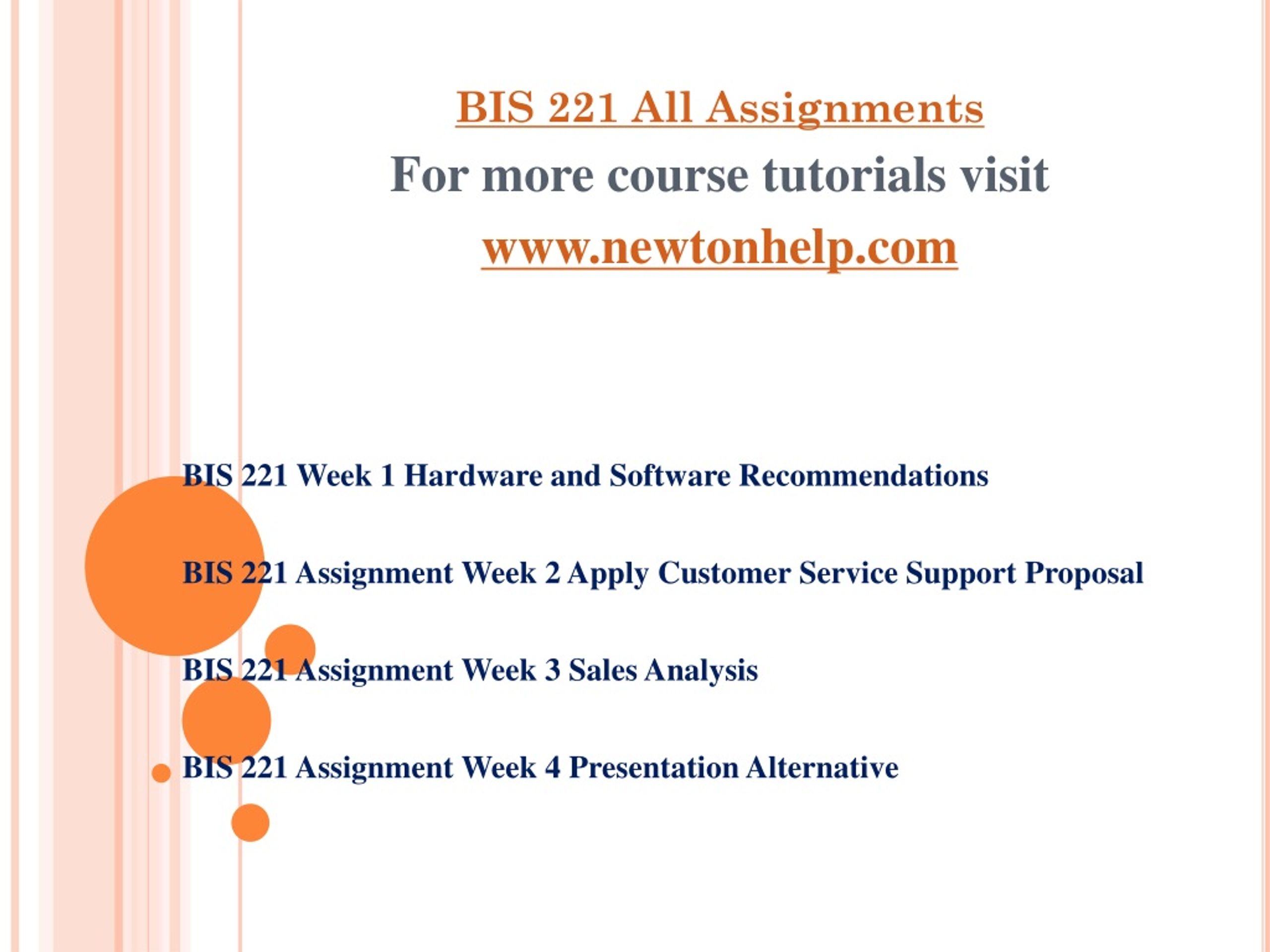 BIS 221 All Assignments

For more course tutorials visit

www.newtonhelp.com

BIS 221 Week 1 Hardware and Software Recommendations

BIS 221 Assignment Week 2 Apply Customer Service Support Proposal

BIS 221 Assignment Week 3 Sales Analysis

BIS 221 Assignment Week 4 Presentation Alternative